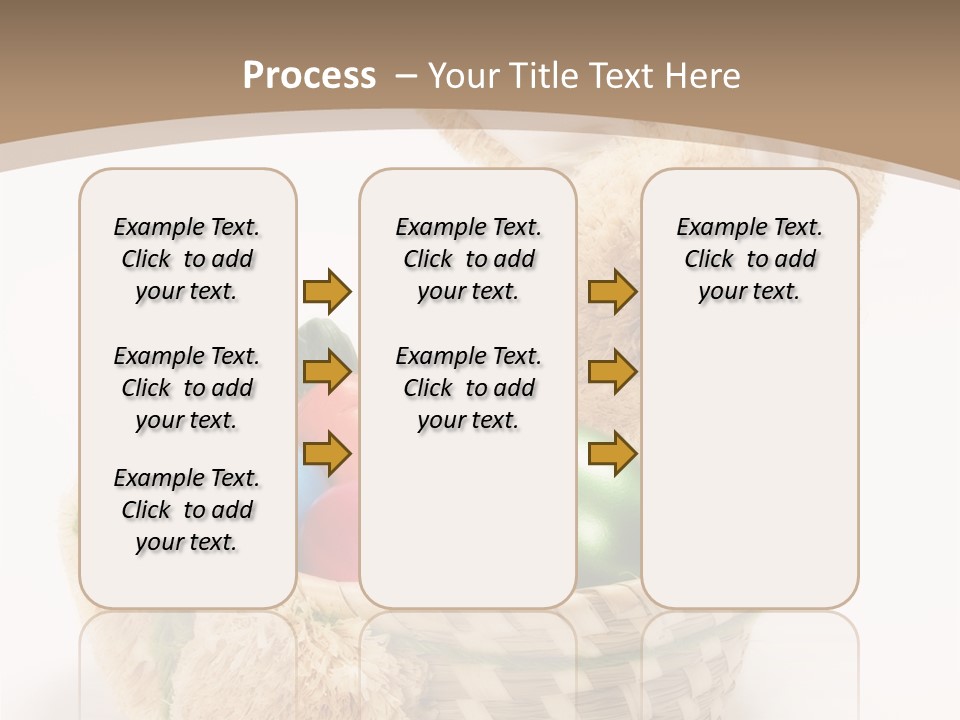 Process – Your Title Text Here

Example Text. Click to add your text.

Example Text. Click to add your text.

Example Text. Click to add your text.

Example Text. Click to add your text.

Example Text. Click to add your text.

Example Text. Click to add your text.